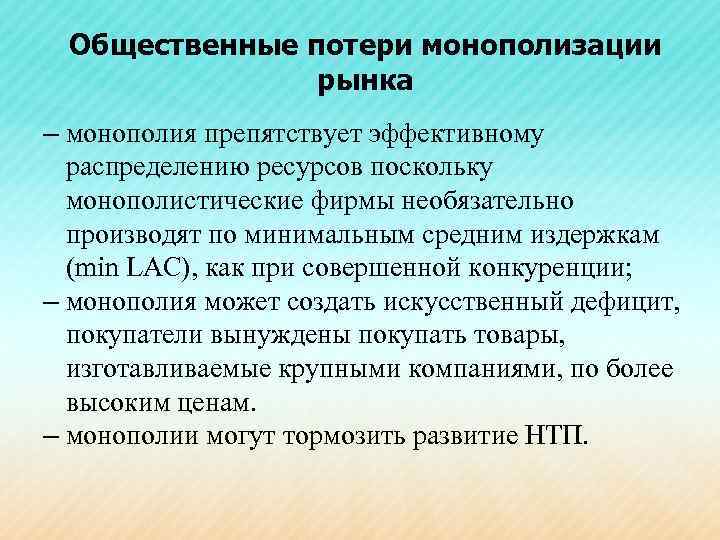 Общественные потери монополизации рынка

– монополия препятствует эффективному распределению ресурсов поскольку монополистические фирмы необязательно производят по минимальным средним издержкам (min LAC), как при совершенной конкуренции;
– монополия может создать искусственный дефицит, покупатели вынуждены покупать товары, изготавливаемые крупными компаниями, по более высоким ценам.
– монополии могут тормозить развитие НТП.